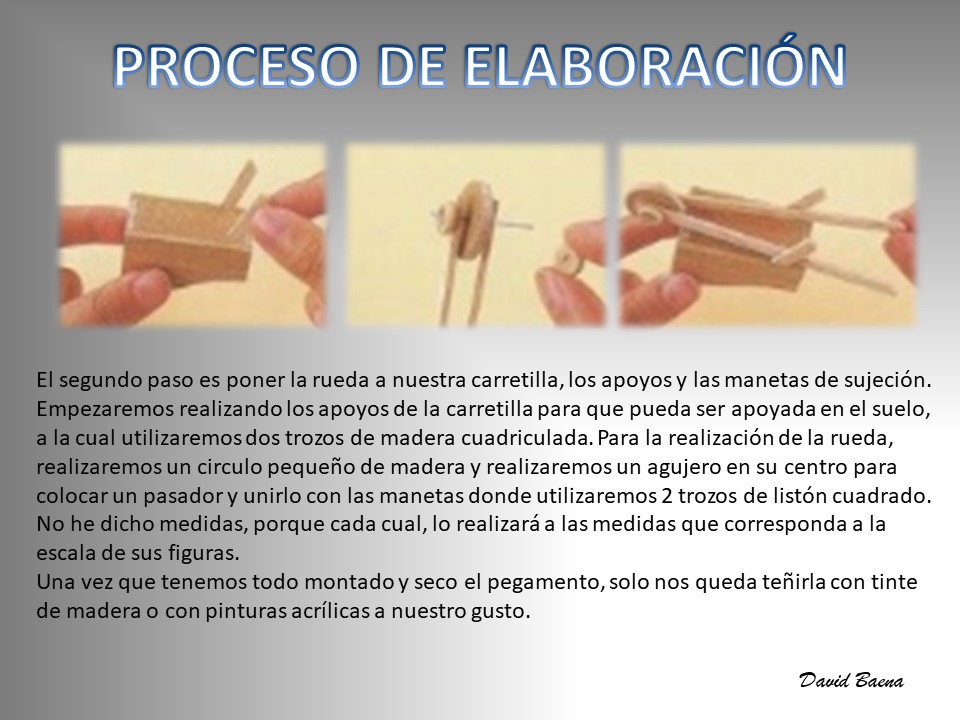 PROCESO DE ELABORACIÓN

El segundo paso es poner la rueda a nuestra carretilla, los apoyos y las manetas de sujeción. Empezaremos realizando los apoyos de la carretilla para que pueda ser apoyada en el suelo, a la cual utilizaremos dos trozos de madera cuadriculada. Para la realización de la rueda, realizaremos un circulo pequeño de madera y realizaremos un agujero en su centro para colocar un pasador y unirlo con las manetas donde utilizaremos 2 trozos de listón cuadrado. No he dicho medidas, porque cada cual, lo realizará a las medidas que corresponda a la escala de sus figuras.
Una vez que tenemos todo montado y seco el pegamento, solo nos queda teñirla con tinte de madera o con pinturas acrílicas a nuestro gusto.

David Baena